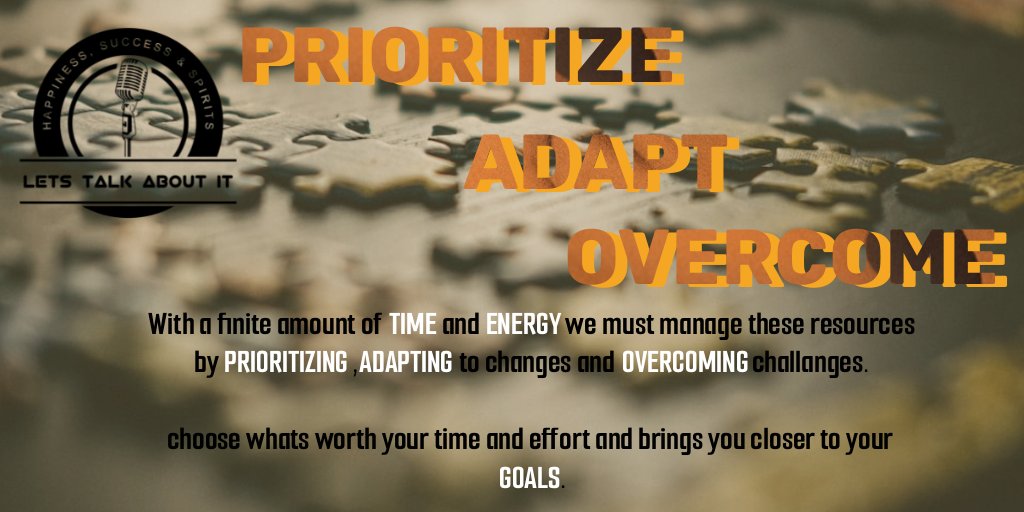 HAPPINESS, SUCCESS & SPIRITS

LETS TALK ABOUT IT

PRIORITIZE

ADAPT

OVERCOME

With a finite amount of TIME and ENERGY we must manage these resources by PRIORITIZING ,ADAPTING to changes and OVERCOMING challanges.

choose whats worth your time and effort and brings you closer to your GOALS.